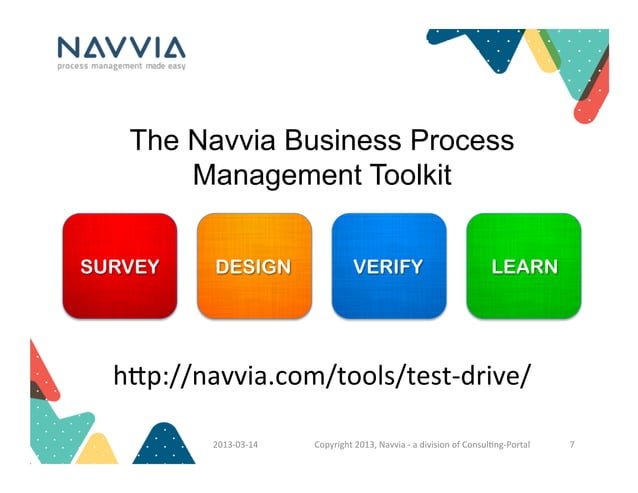 NAVVIA
process management made easy

The Navvia Business Process Management Toolkit

SURVEY

DESIGN

VERIFY

LEARN

http://navvia.com/tools/test-drive/

2013-03-14

Copyright 2013, Navvia - a division of Consulting-Portal

7